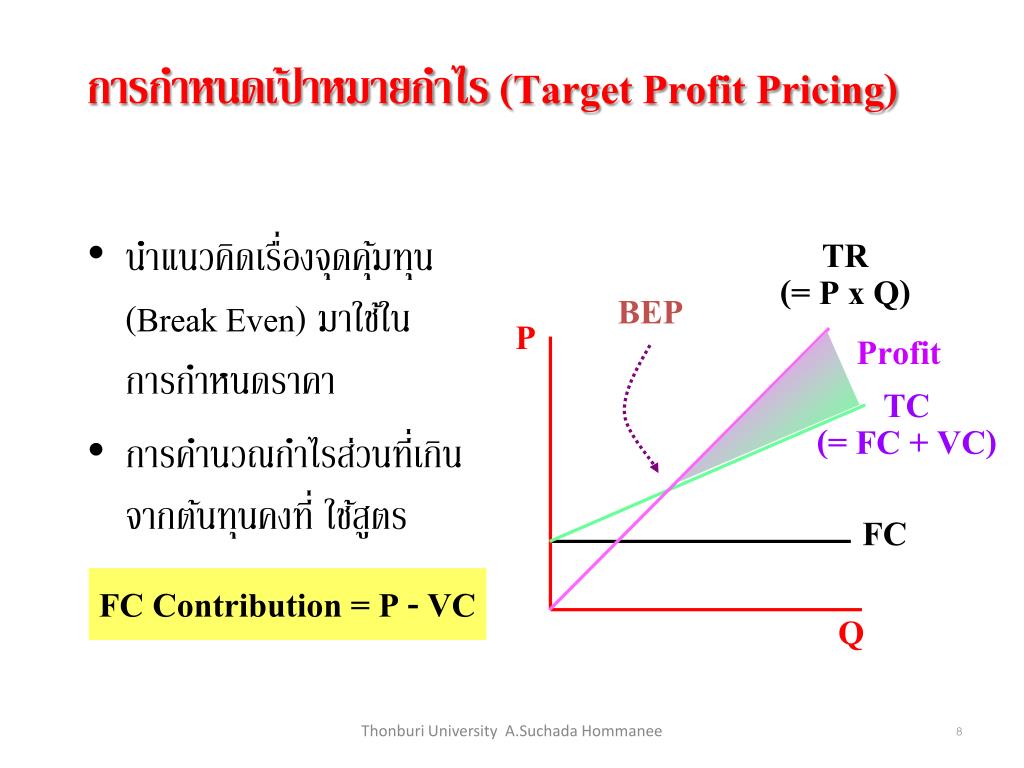 การกำหนดเป้าหมายกำไร (Target Profit Pricing)

• นำแนวคิดเรื่องจุดคุ้มทุน (Break Even) มาใช้ในการกำหนดราคา

• การคำนวณกำไรส่วนที่เกินจากต้นทุนคงที่ ใช้สูตร

FC Contribution = P - VC

TR
(= P x Q)

BEP

P

Profit

TC
(= FC + VC)

FC

Q

Thonburi University A.Suchada Hommanee

8